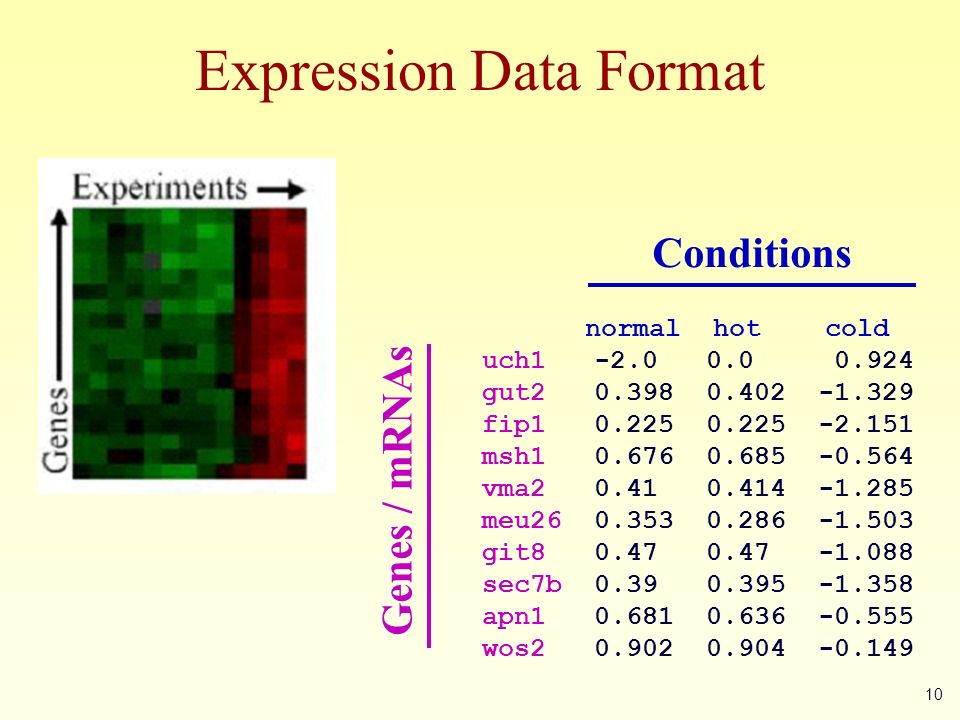 Expression Data Format

Experiments

Genes

Conditions

Genes / mRNAs

| | normal | hot | cold |
|---|---|---|---|
| uch1 | -2.0 | 0.0 | 0.924 |
| gut2 | 0.398 | 0.402 | -1.329 |
| fip1 | 0.225 | 0.225 | -2.151 |
| msh1 | 0.676 | 0.685 | -0.564 |
| vma2 | 0.41 | 0.414 | -1.285 |
| meu26 | 0.353 | 0.286 | -1.503 |
| git8 | 0.47 | 0.47 | -1.088 |
| sec7b | 0.39 | 0.395 | -1.358 |
| apn1 | 0.681 | 0.636 | -0.555 |
| wos2 | 0.902 | 0.904 | -0.149 |

10